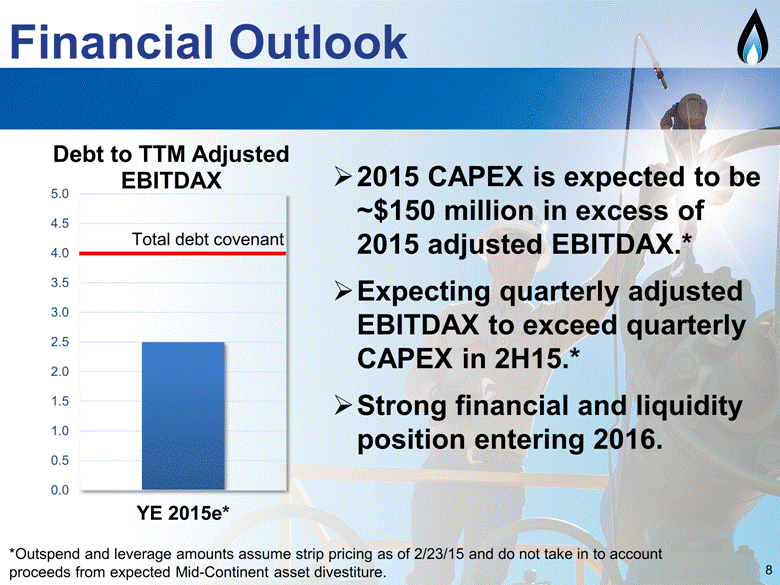 Financial Outlook

Debt to TTM Adjusted EBITDAX

5.0
4.5
4.0
3.5
3.0
2.5
2.0
1.5
1.0
0.5
0.0

Total debt covenant

YE 2015e*

➢ 2015 CAPEX is expected to be ~$150 million in excess of 2015 adjusted EBITDAX.*

➢ Expecting quarterly adjusted EBITDAX to exceed quarterly CAPEX in 2H15.*

➢ Strong financial and liquidity position entering 2016.

*Outspend and leverage amounts assume strip pricing as of 2/23/15 and do not take in to account proceeds from expected Mid-Continent asset divestiture.

8